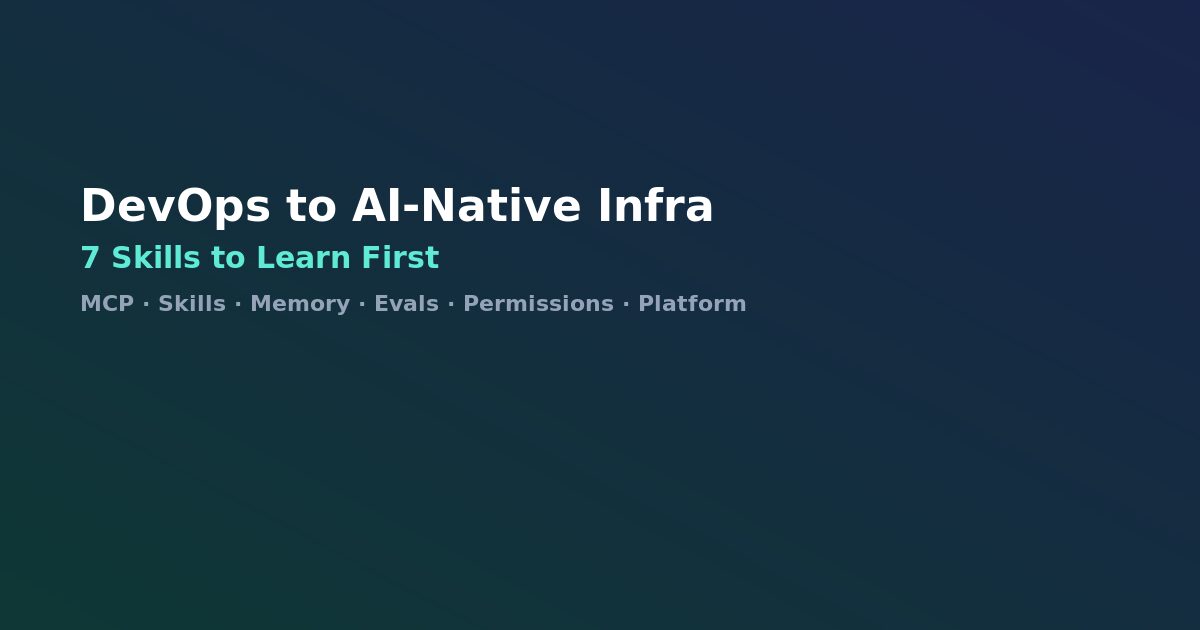 DevOps to AI-Native Infra

7 Skills to Learn First

MCP · Skills · Memory · Evals · Permissions · Platform